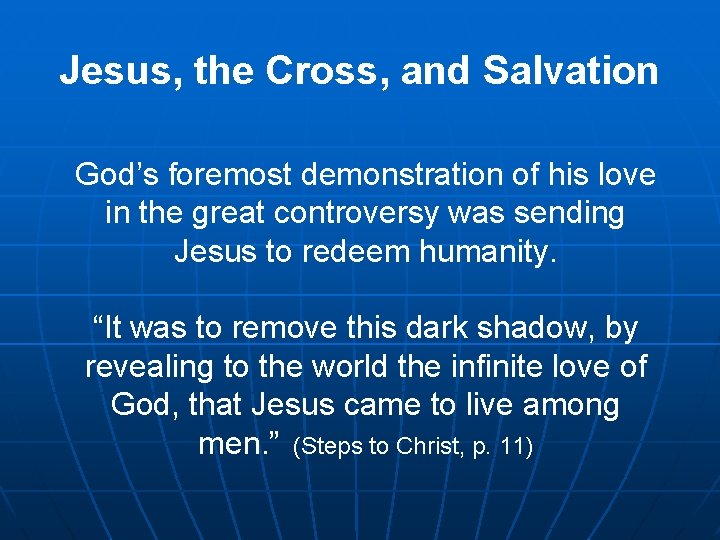 Jesus, the Cross, and Salvation

God’s foremost demonstration of his love in the great controversy was sending Jesus to redeem humanity.

“It was to remove this dark shadow, by revealing to the world the infinite love of God, that Jesus came to live among men.” (Steps to Christ, p. 11)